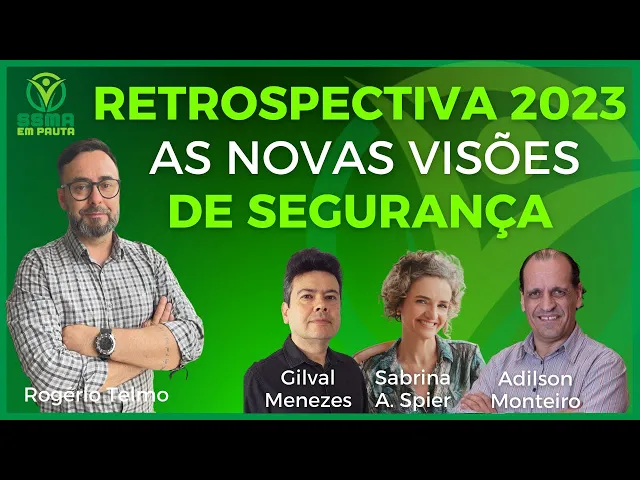 SSMA EM PAUTA

RETROSPECTIVA 2023
AS NOVAS VISÕES
DE SEGURANÇA

Rogério Telmo

Gilval Menezes

Sabrina A. Spier

Adilson Monteiro